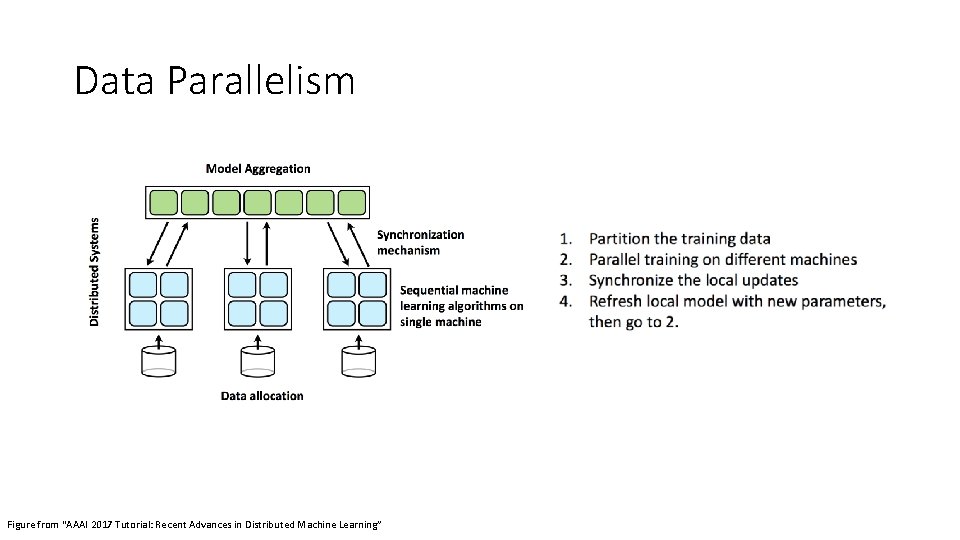 Data Parallelism

Model Aggregation

Distributed Systems

Synchronization mechanism

Sequential machine learning algorithms on single machine

Data allocation

1. Partition the training data
2. Parallel training on different machines
3. Synchronize the local updates
4. Refresh local model with new parameters, then go to 2.

Figure from "AAAI 2017 Tutorial: Recent Advances in Distributed Machine Learning"